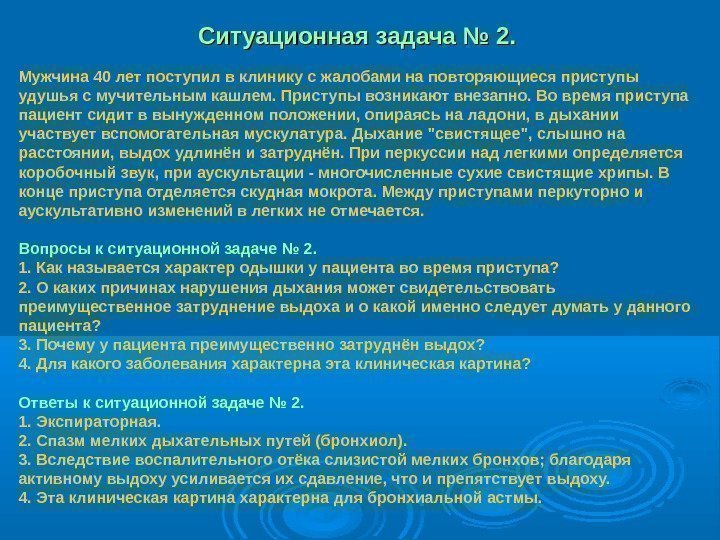 Ситуационная задача № 2.

Мужчина 40 лет поступил в клинику с жалобами на повторяющиеся приступы удушья с мучительным кашлем. Приступы возникают внезапно. Во время приступа пациент сидит в вынужденном положении, опираясь на ладони, в дыхании участвует вспомогательная мускулатура. Дыхание "свистящее", слышно на расстоянии, выдох удлинён и затруднён. При перкуссии над легкими определяется коробочный звук, при аускультации - многочисленные сухие свистящие хрипы. В конце приступа отделяется скудная мокрота. Между приступами перкуторно и аускультативно изменений в легких не отмечается.

Вопросы к ситуационной задаче № 2.
1. Как называется характер одышки у пациента во время приступа?
2. О каких причинах нарушения дыхания может свидетельствовать преимущественное затруднение выдоха и о какой именно следует думать у данного пациента?
3. Почему у пациента преимущественно затруднён выдох?
4. Для какого заболевания характерна эта клиническая картина?

Ответы к ситуационной задаче № 2.
1. Экспираторная.
2. Спазм мелких дыхательных путей (бронхиол).
3. Вследствие воспалительного отёка слизистой мелких бронхов; благодаря активному выдоху усиливается их сдавление, что и препятствует выдоху.
4. Эта клиническая картина характерна для бронхиальной астмы.